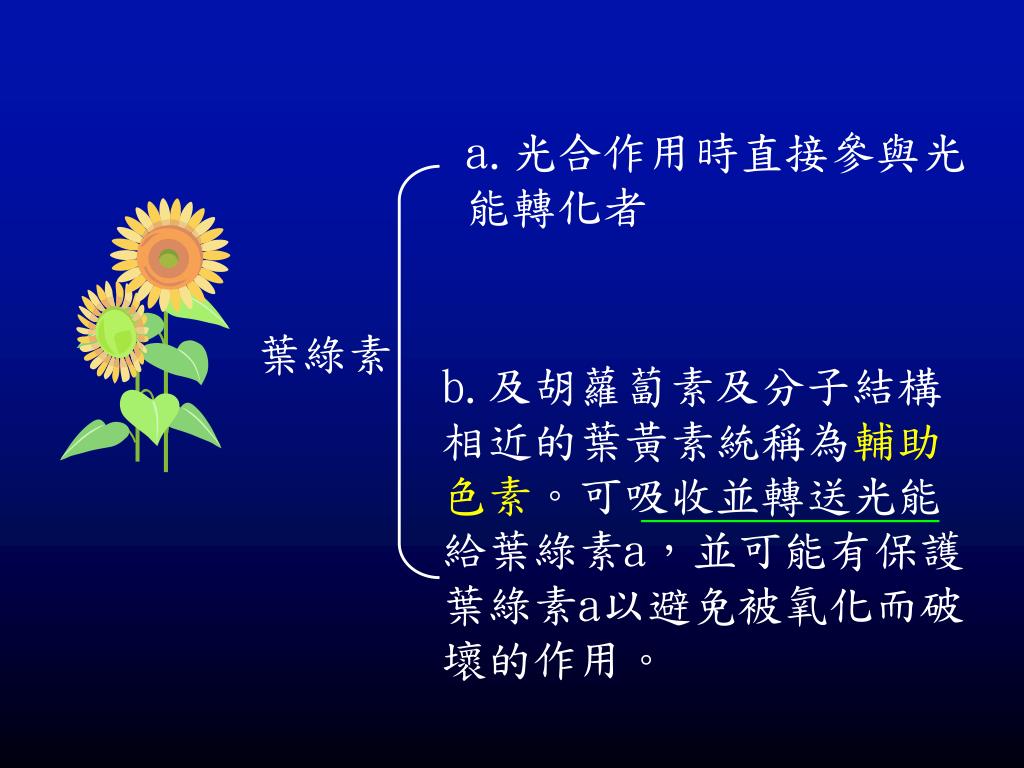 葉綠素

a. 光合作用時直接參與光能轉化者

b. 及胡蘿蔔素及分子結構相近的葉黃素統稱為輔助色素。可吸收並轉送光能給葉綠素a，並可能有保護葉綠素a以避免被氧化而破壞的作用。